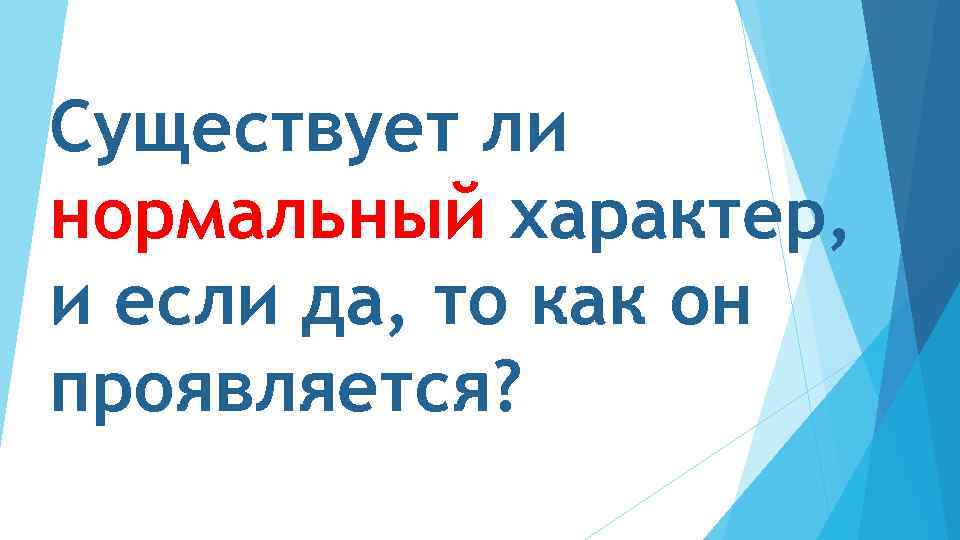 Существует ли нормальный характер, и если да, то как он проявляется?